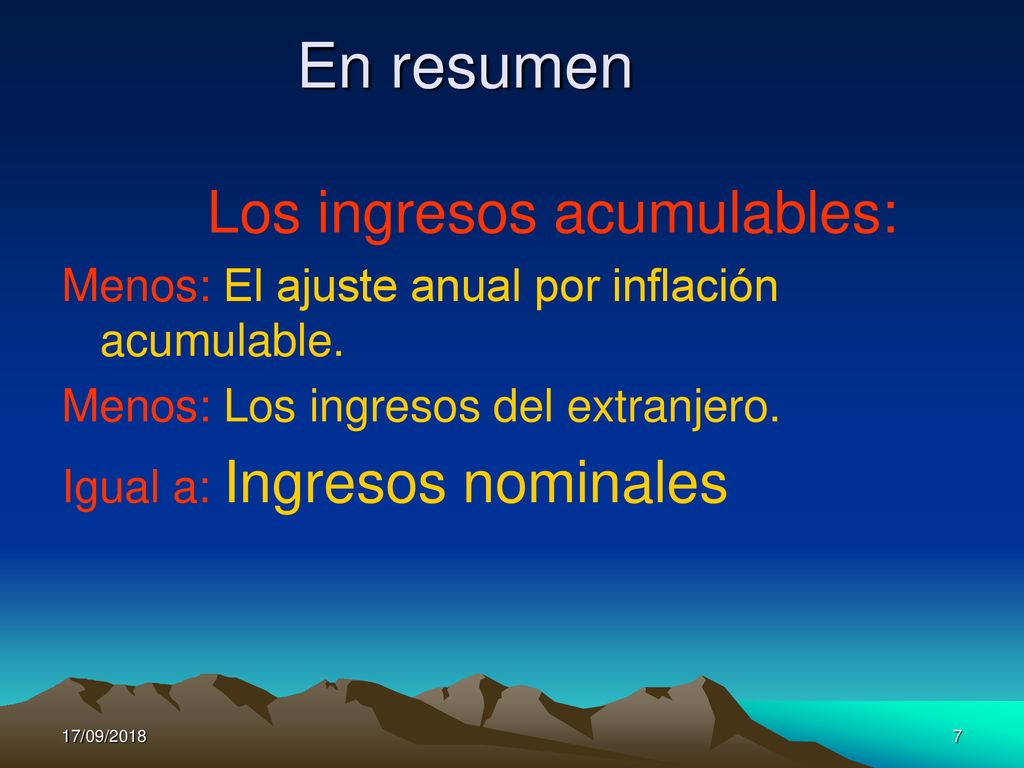 En resumen

Los ingresos acumulables:

Menos: El ajuste anual por inflación acumulable.

Menos: Los ingresos del extranjero.

Igual a: Ingresos nominales

17/09/2018

7